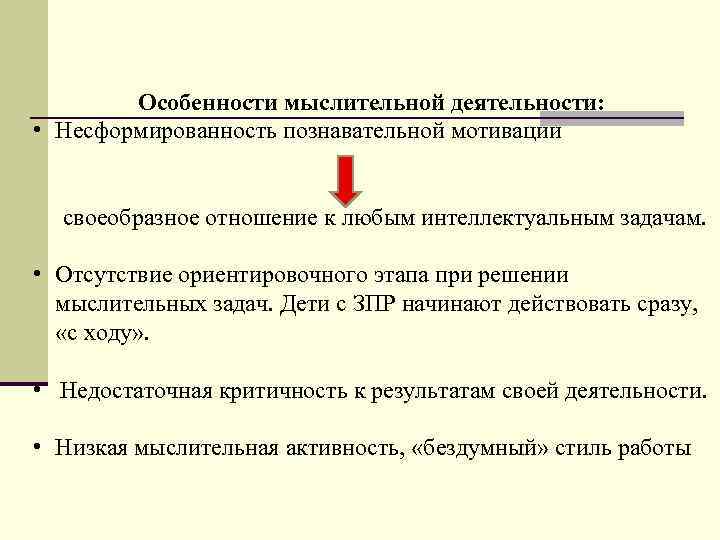 Особенности мыслительной деятельности:

• Несформированность познавательной мотивации

своеобразное отношение к любым интеллектуальным задачам.

• Отсутствие ориентировочного этапа при решении мыслительных задач. Дети с ЗПР начинают действовать сразу, «с ходу».

• Недостаточная критичность к результатам своей деятельности.

• Низкая мыслительная активность, «бездумный» стиль работы